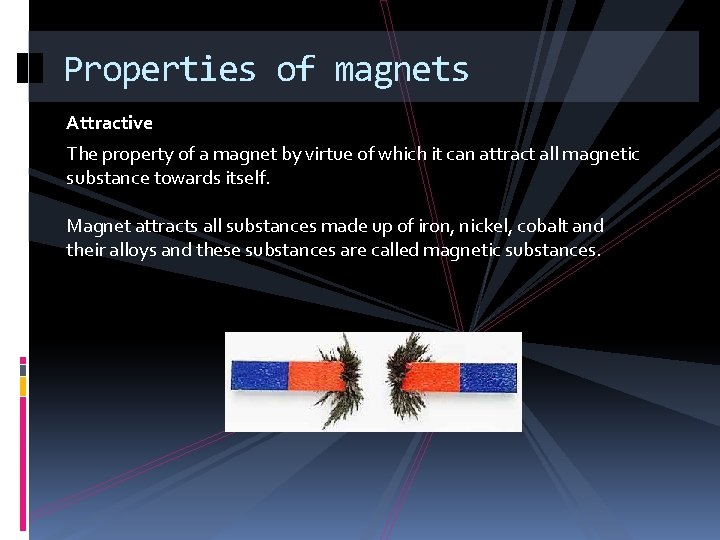 Properties of magnets

Attractive

The property of a magnet by virtue of which it can attract all magnetic substance towards itself.

Magnet attracts all substances made up of iron, nickel, cobalt and their alloys and these substances are called magnetic substances.